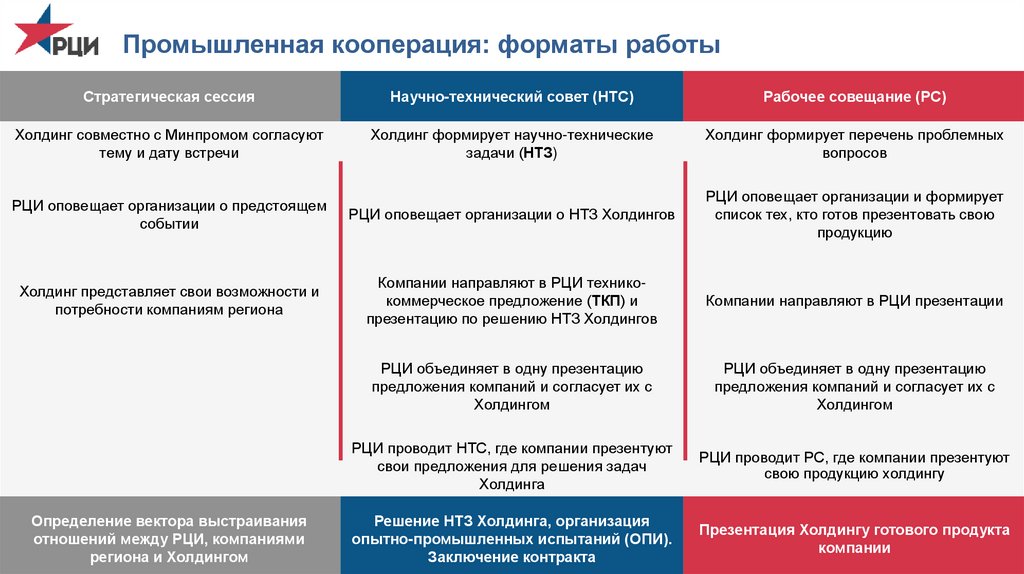 РЦИ

Промышленная кооперация: форматы работы

Стратегическая сессия

Холдинг совместно с Минпромом согласуют тему и дату встречи

РЦИ оповещает организации о предстоящем событии

Холдинг представляет свои возможности и потребности компаниям региона

Определение вектора выстраивания отношений между РЦИ, компаниями региона и Холдингом

Научно-технический совет (НТС)

Холдинг формирует научно-технические задачи (НТЗ)

РЦИ оповещает организации о НТЗ Холдингов

Компании направляют в РЦИ технико-коммерческое предложение (ТКП) и презентацию по решению НТЗ Холдингов

РЦИ объединяет в одну презентацию предложения компаний и согласует их с Холдингом

РЦИ проводит НТС, где компании презентуют свои предложения для решения задач Холдинга

Решение НТЗ Холдинга, организация опытно-промышленных испытаний (ОПИ). Заключение контракта

Рабочее совещание (РС)

Холдинг формирует перечень проблемных вопросов

РЦИ оповещает организации и формирует список тех, кто готов презентовать свою продукцию

Компании направляют в РЦИ презентации

РЦИ объединяет в одну презентацию предложения компаний и согласует их с Холдингом

РЦИ проводит РС, где компании презентуют свою продукцию холдингу

Презентация Холдингу готового продукта компании